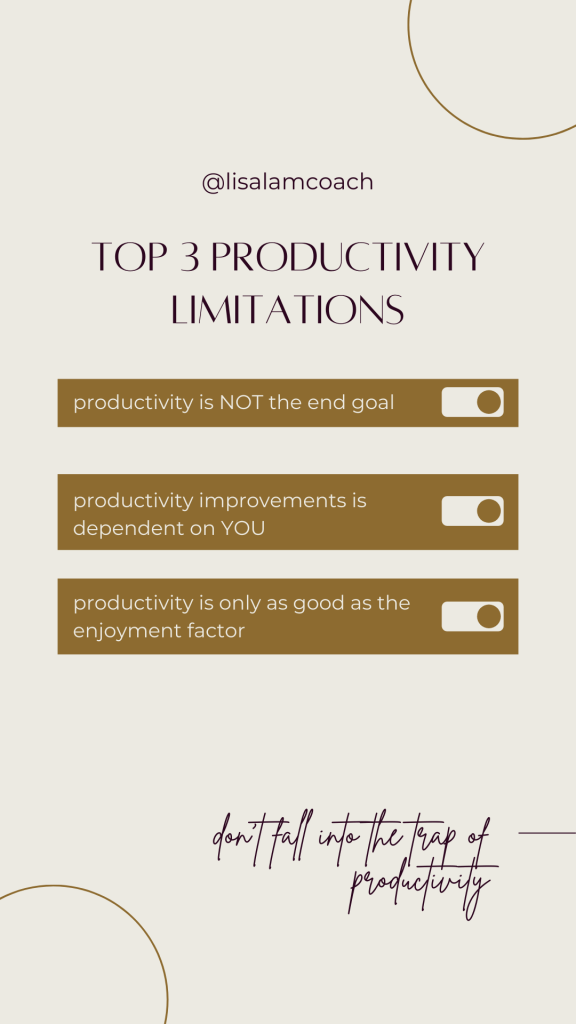 @lisalamcoach

TOP 3 PRODUCTIVITY LIMITATIONS

productivity is NOT the end goal

productivity improvements is dependent on YOU

productivity is only as good as the enjoyment factor

don't fall into the trap of productivity